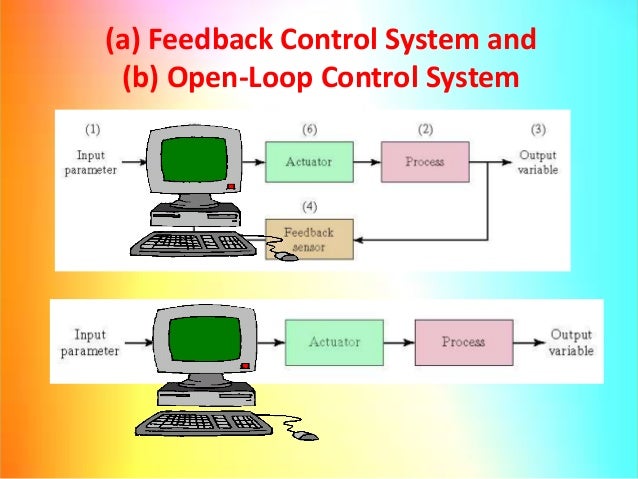 (a) Feedback Control System and
(b) Open-Loop Control System

(1)
Input parameter

(6)
Actuator

(2)
Process

(3)
Output variable

(4)
Feedback sensor

Input parameter

Actuator

Process

Output variable